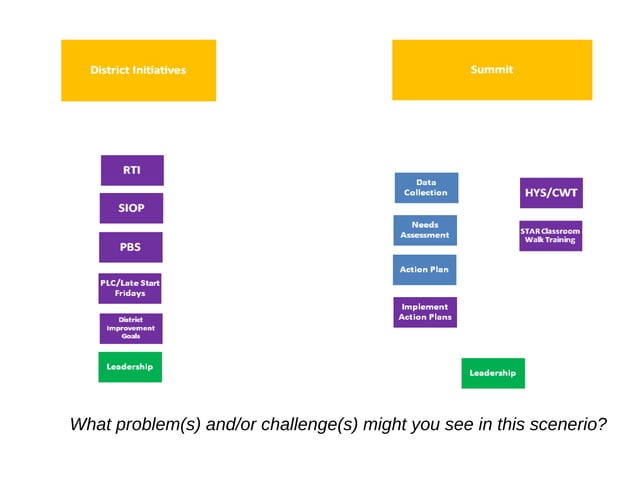 District Initiatives

RTI

SIOP

PBS

PLC/Late Start Fridays

District Improvement Goals

Leadership

Summit

Data Collection

Needs Assessment

Action Plan

Implement Action Plans

HYS/CWT

STAR Classroom Walk Training

Leadership

What problem(s) and/or challenge(s) might you see in this scenerio?